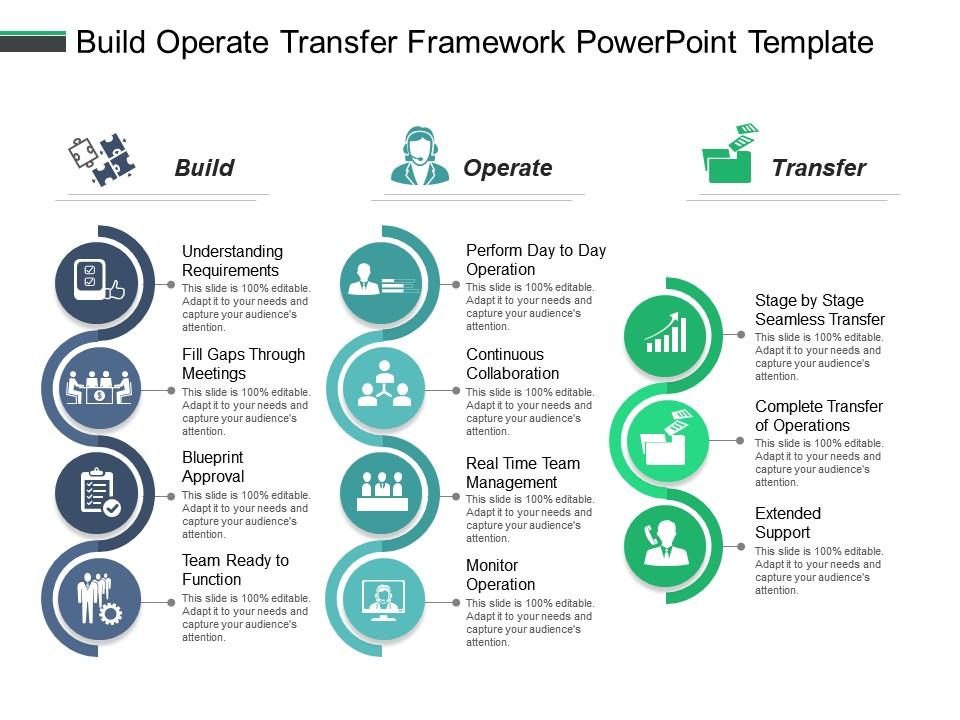 Build Operate Transfer Framework PowerPoint Template

Build

Understanding Requirements
This slide is 100% editable. Adapt it to your needs and capture your audience's attention.

Fill Gaps Through Meetings
This slide is 100% editable. Adapt it to your needs and capture your audience's attention.

Blueprint Approval
This slide is 100% editable. Adapt it to your needs and capture your audience's attention.

Team Ready to Function
This slide is 100% editable. Adapt it to your needs and capture your audience's attention.

Operate

Perform Day to Day Operation
This slide is 100% editable. Adapt it to your needs and capture your audience's attention.

Continuous Collaboration
This slide is 100% editable. Adapt it to your needs and capture your audience's attention.

Real Time Team Management
This slide is 100% editable. Adapt it to your needs and capture your audience's attention.

Monitor Operation
This slide is 100% editable. Adapt it to your needs and capture your audience's attention.

Transfer

Stage by Stage Seamless Transfer
This slide is 100% editable. Adapt it to your needs and capture your audience's attention.

Complete Transfer of Operations
This slide is 100% editable. Adapt it to your needs and capture your audience's attention.

Extended Support
This slide is 100% editable. Adapt it to your needs and capture your audience's attention.